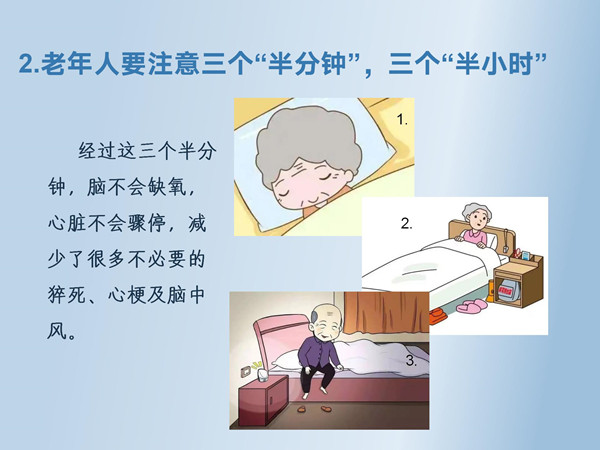 2.老年人要注意三个“半分钟”，三个“半小时”

经过这三个半分钟，脑不会缺氧，心脏不会骤停，减少了很多不必要的猝死、心梗及脑中风。

1.

2.

3.